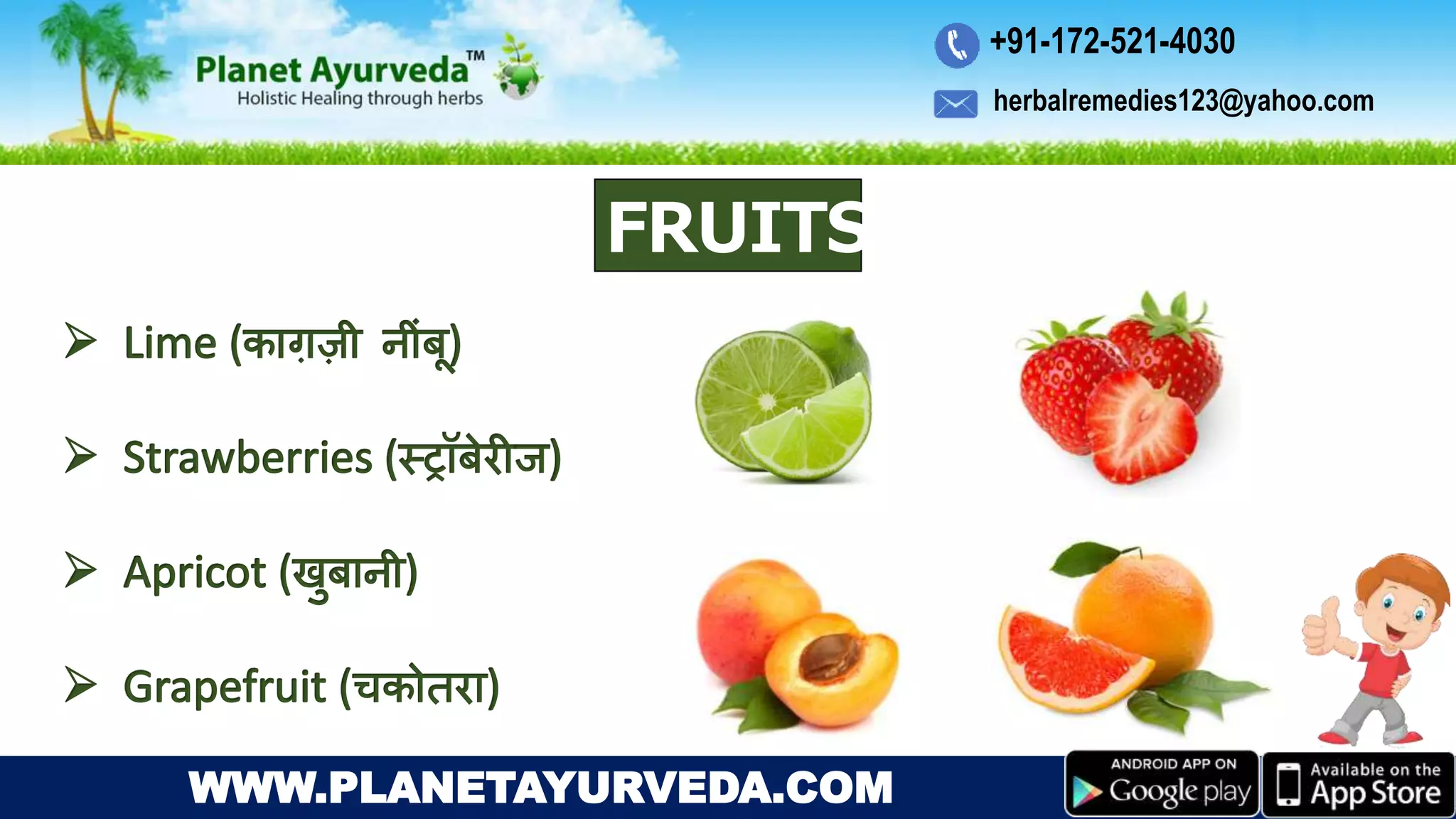 Planet Ayurveda™
Holistic Healing through herbs

+91-172-521-4030
herbalremedies123@yahoo.com

FRUITS

➢ Lime (काग़ज़ी नींबू)

➢ Strawberries (स्ट्रॉबेरीज)

➢ Apricot (खुबानी)

➢ Grapefruit (चकोतरा)

WWW.PLANETAYURVEDA.COM

ANDROID APP ON
Google play

Available on the
App Store